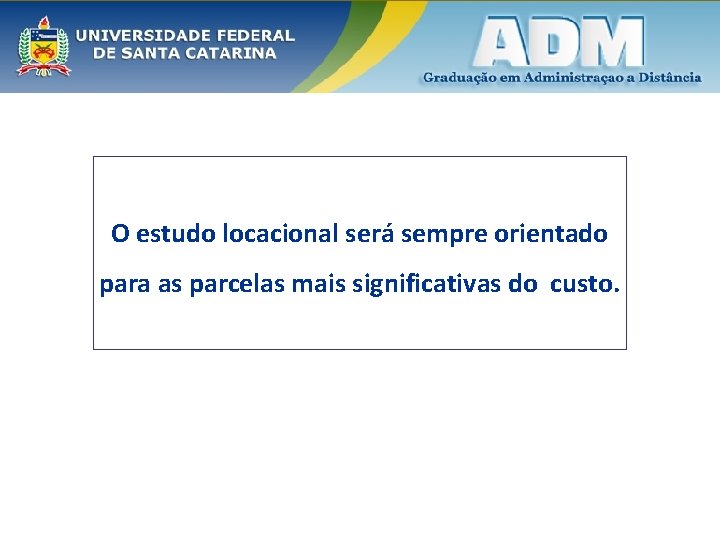 UNIVERSIDADE FEDERAL DE SANTA CATARINA

ADM

Graduação em Administraçao a Distância

O estudo locacional será sempre orientado para as parcelas mais significativas do custo.